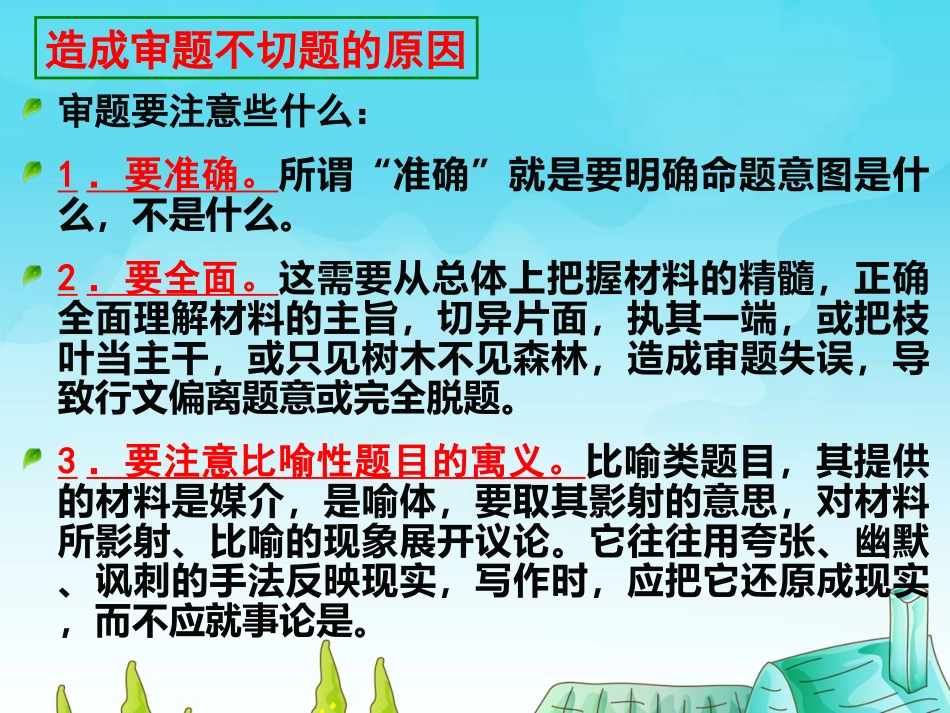 造成审题不切题的原因

审题要注意些什么：

1．要准确。所谓“准确”就是要明确命题意图是什么，不是什么。

2．要全面。这需要从总体上把握材料的精髓，正确全面理解材料的主旨，切异片面，执其一端，或把枝叶当主干，或只见树木不见森林，造成审题失误，导致行文偏离题意或完全脱题。

3．要注意比喻性题目的寓义。比喻类题目，其提供的材料是媒介，是喻体，要取其影射的意思，对材料所影射、比喻的现象展开议论。它往往用夸张、幽默、讽刺的手法反映现实，写作时，应把它还原成现实，而不应就事论是。